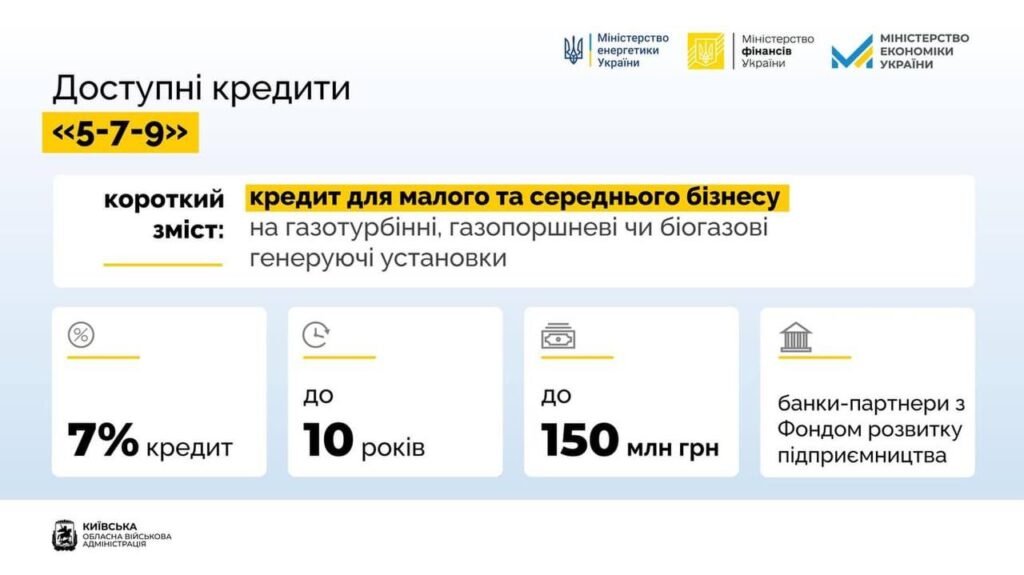 Міністерство енергетики України

Міністерство фінансів України

МІНІСТЕРСТВО ЕКОНОМІКИ УКРАЇНИ

Доступні кредити «5-7-9»

короткий зміст: кредит для малого та середнього бізнесу на газотурбінні, газопоршневі чи біогазові генеруючі установки

7% кредит

до 10 років

до 150 млн грн

банки-партнери з Фондом розвитку підприємництва

КИЇВСЬКА ОБЛАСНА ВІЙСЬКОВА АДМІНІСТРАЦІЯ